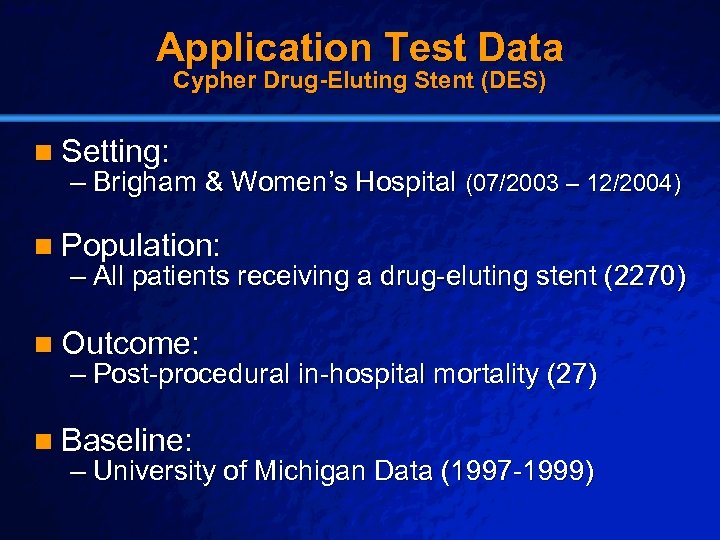 Application Test Data
Cypher Drug-Eluting Stent (DES)

Setting:
– Brigham & Women's Hospital (07/2003 – 12/2004)

Population:
– All patients receiving a drug-eluting stent (2270)

Outcome:
– Post-procedural in-hospital mortality (27)

Baseline:
– University of Michigan Data (1997-1999)